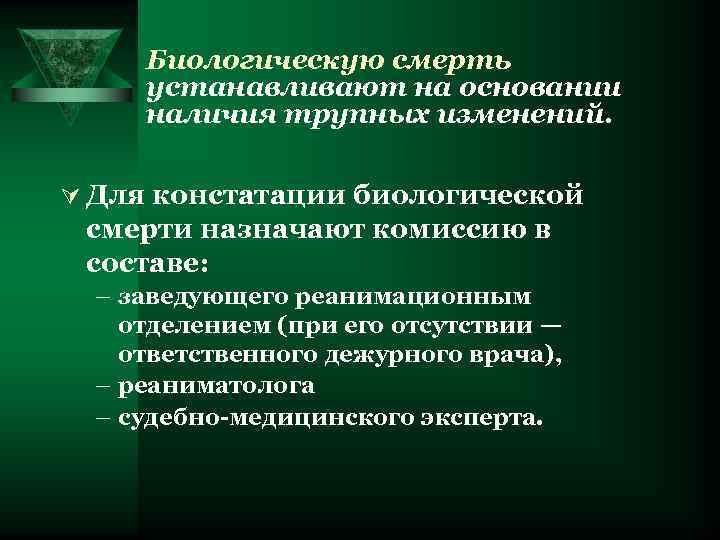 Биологическую смерть устанавливают на основании наличия трупных изменений.

Для констатации биологической смерти назначают комиссию в составе:
– заведующего реанимационным отделением (при его отсутствии — ответственного дежурного врача),
– реаниматолога
– судебно-медицинского эксперта.